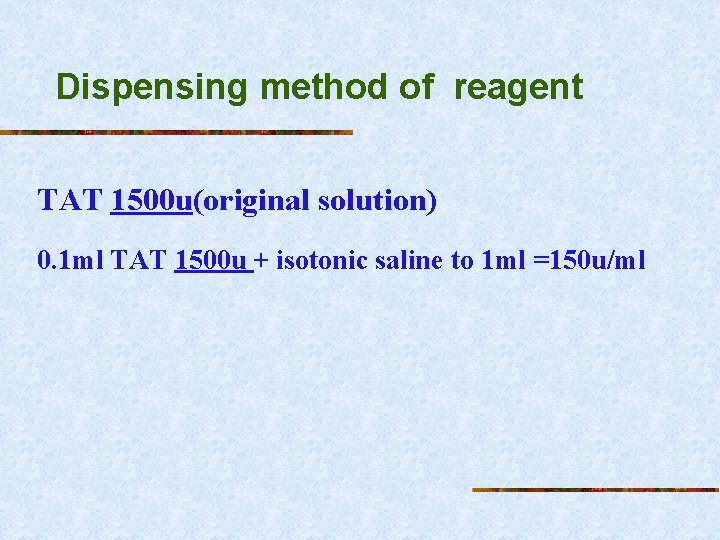 Dispensing method of reagent

TAT 1500u(original solution)

0.1ml TAT 1500u + isotonic saline to 1ml =150u/ml